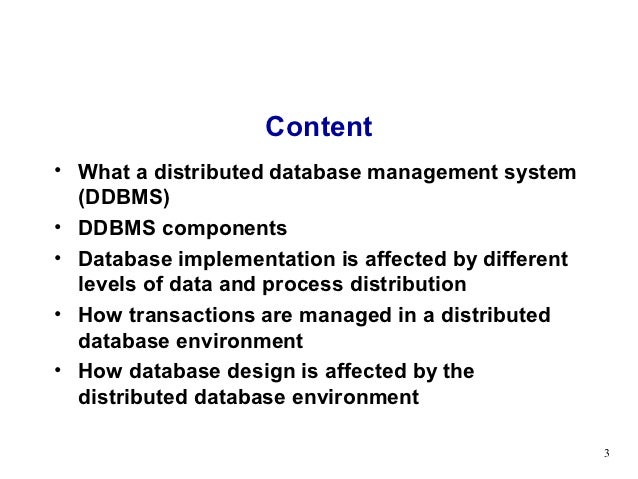 Content

• What a distributed database management system (DDBMS)
• DDBMS components
• Database implementation is affected by different levels of data and process distribution
• How transactions are managed in a distributed database environment
• How database design is affected by the distributed database environment

3